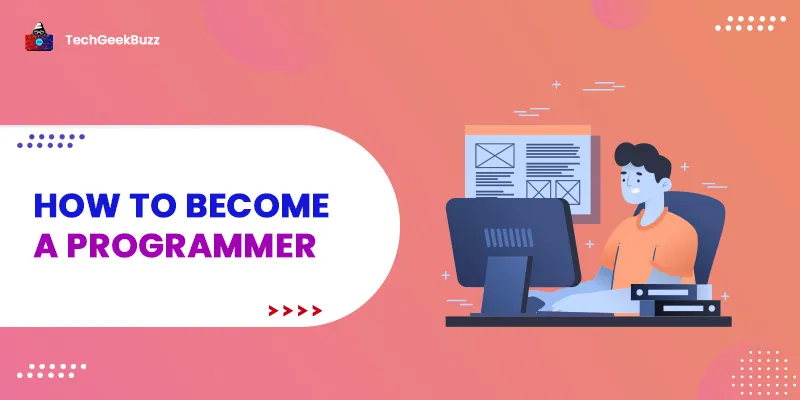 TechGeekBuzz

HOW TO BECOME
A PROGRAMMER